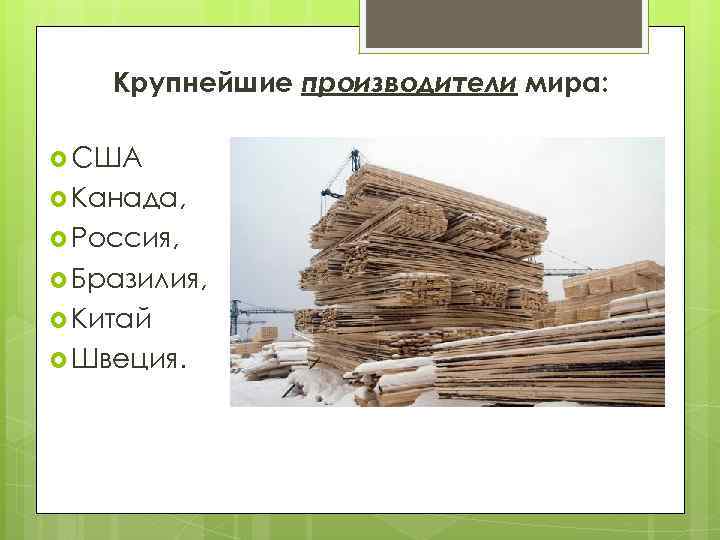 Крупнейшие производители мира:

США
Канада,
Россия,
Бразилия,
Китай
Швеция.